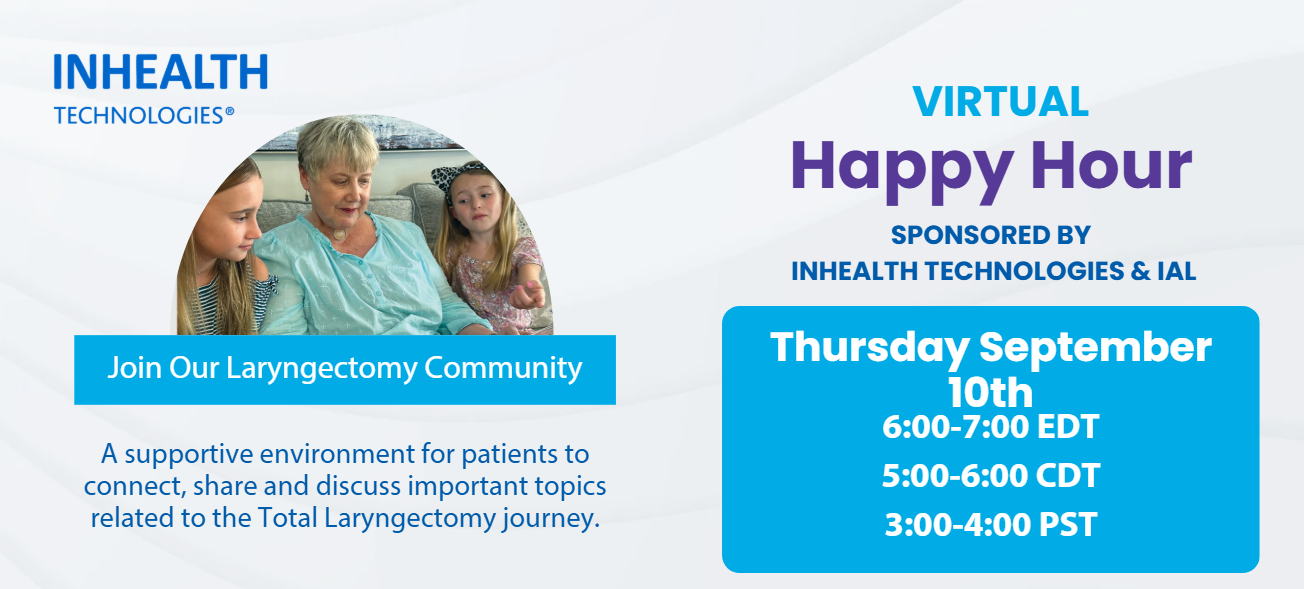 INHEALTH
TECHNOLOGIES®

Join Our Laryngectomy Community

A supportive environment for patients to connect, share and discuss important topics related to the Total Laryngectomy journey.

VIRTUAL
Happy Hour

SPONSORED BY
INHEALTH TECHNOLOGIES & IAL

Thursday September 10th
6:00-7:00 EDT
5:00-6:00 CDT
3:00-4:00 PST